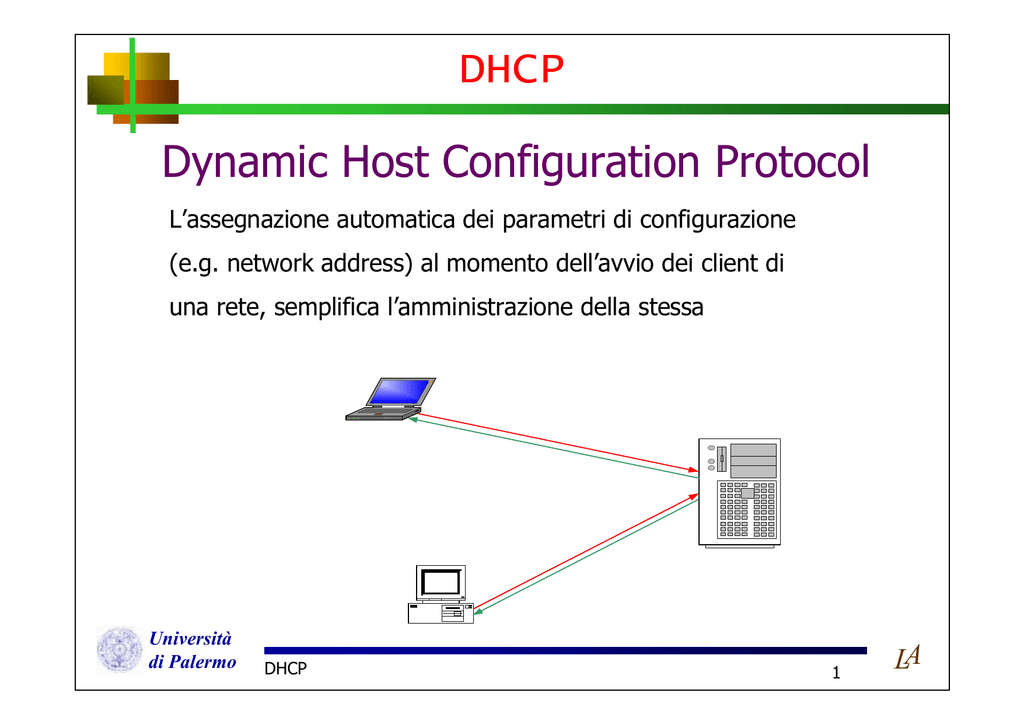 DHCP

Dynamic Host Configuration Protocol

L’assegnazione automatica dei parametri di configurazione (e.g. network address) al momento dell’avvio dei client di una rete, semplifica l’amministrazione della stessa

Università di Palermo

DHCP

1

LA